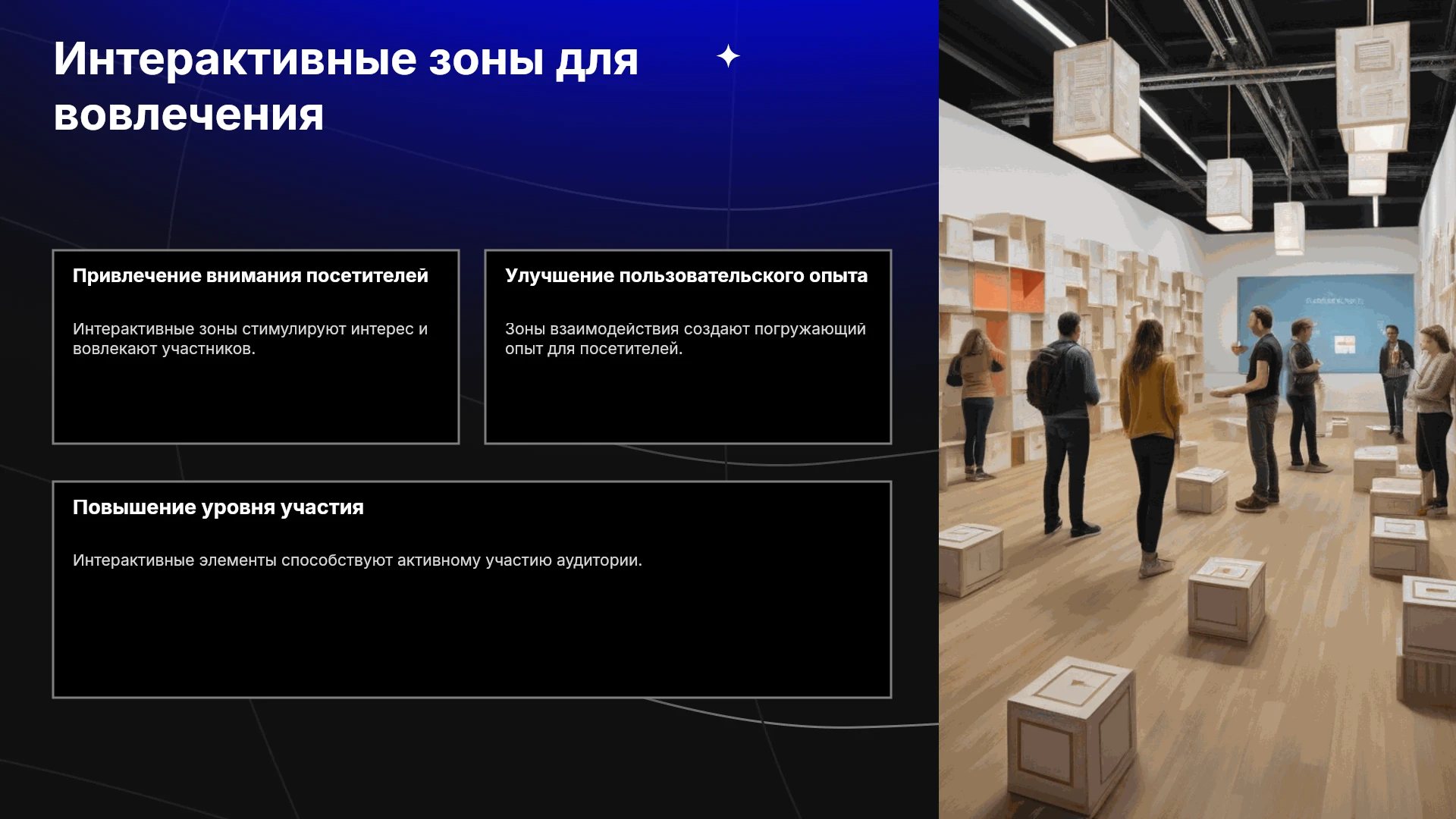 Интерактивные зоны для вовлечения

Привлечение внимания посетителей

Интерактивные зоны стимулируют интерес и вовлекают участников.

Улучшение пользовательского опыта

Зоны взаимодействия создают погружающий опыт для посетителей.

Повышение уровня участия

Интерактивные элементы способствуют активному участию аудитории.